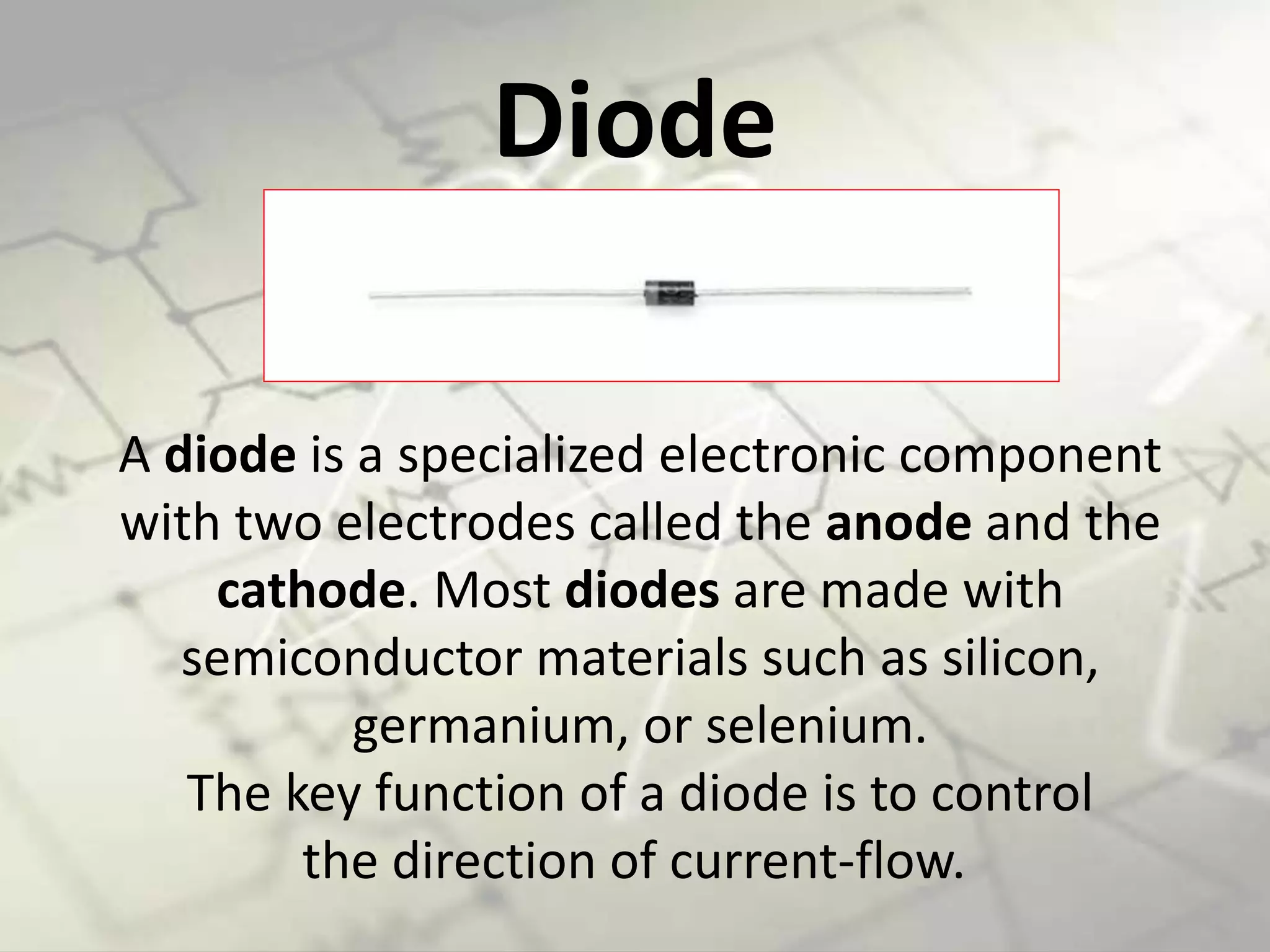 Diode

A diode is a specialized electronic component with two electrodes called the anode and the cathode. Most diodes are made with semiconductor materials such as silicon, germanium, or selenium.
The key function of a diode is to control the direction of current-flow.